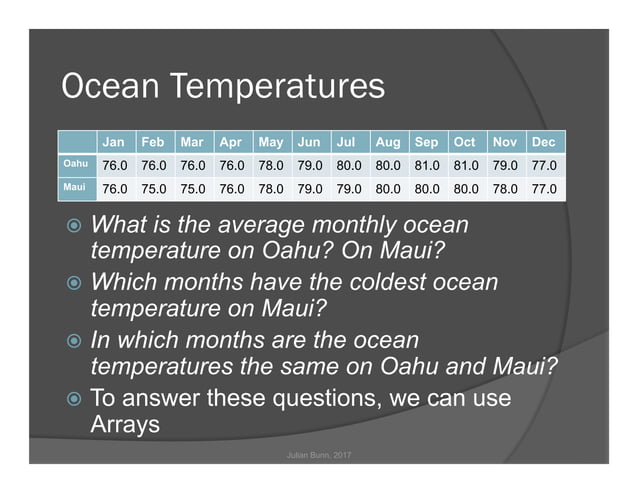 Ocean Temperatures

| | Jan | Feb | Mar | Apr | May | Jun | Jul | Aug | Sep | Oct | Nov | Dec |
|---|---|---|---|---|---|---|---|---|---|---|---|---|
| Oahu | 76.0 | 76.0 | 76.0 | 76.0 | 78.0 | 79.0 | 80.0 | 80.0 | 81.0 | 81.0 | 79.0 | 77.0 |
| Maui | 76.0 | 75.0 | 75.0 | 76.0 | 78.0 | 79.0 | 79.0 | 80.0 | 80.0 | 80.0 | 78.0 | 77.0 |

What is the average monthly ocean temperature on Oahu? On Maui?

Which months have the coldest ocean temperature on Maui?

In which months are the ocean temperatures the same on Oahu and Maui?

To answer these questions, we can use Arrays

Julian Bunn, 2017